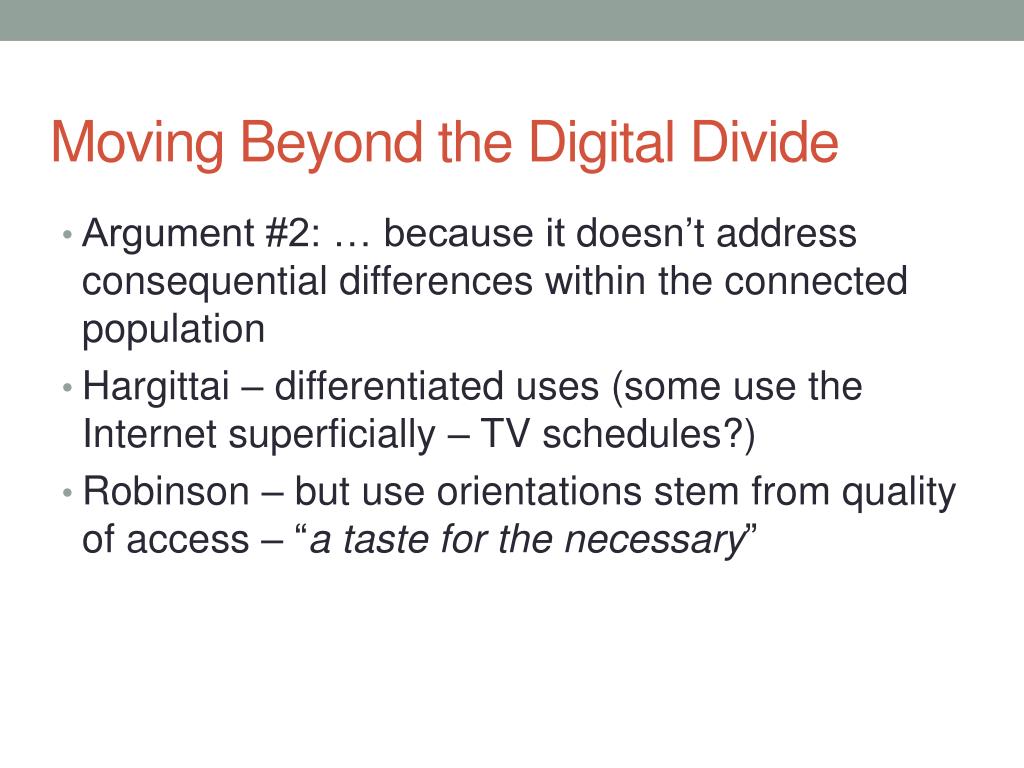 Moving Beyond the Digital Divide

• Argument #2: … because it doesn't address consequential differences within the connected population
• Hargittai – differentiated uses (some use the Internet superficially – TV schedules?)
• Robinson – but use orientations stem from quality of access – "a taste for the necessary"